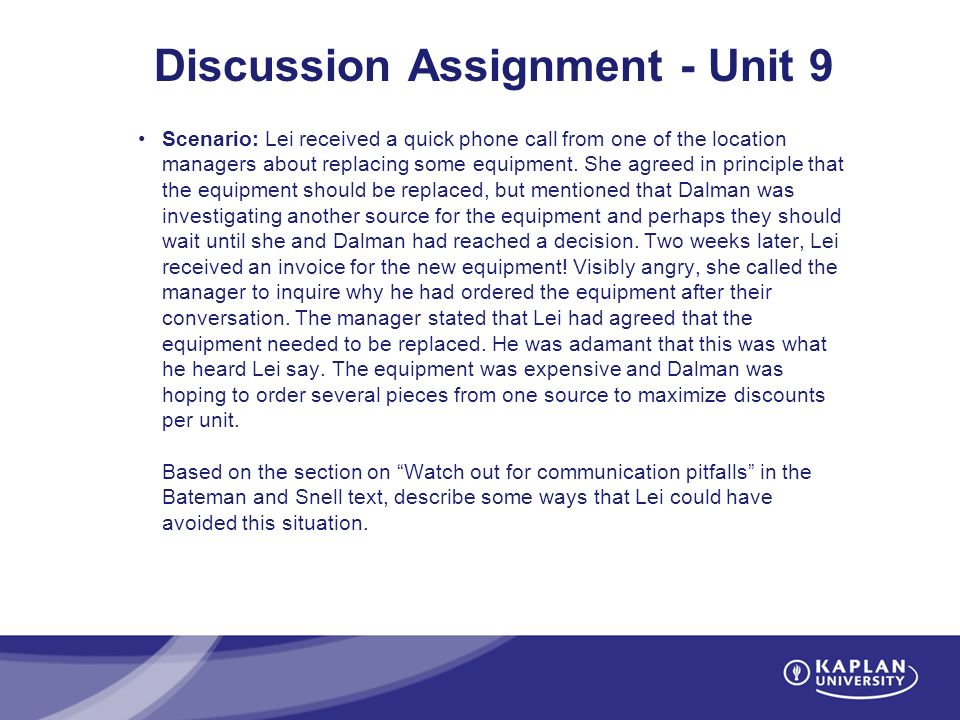 Discussion Assignment - Unit 9

• Scenario: Lei received a quick phone call from one of the location managers about replacing some equipment. She agreed in principle that the equipment should be replaced, but mentioned that Dalman was investigating another source for the equipment and perhaps they should wait until she and Dalman had reached a decision. Two weeks later, Lei received an invoice for the new equipment! Visibly angry, she called the manager to inquire why he had ordered the equipment after their conversation. The manager stated that Lei had agreed that the equipment needed to be replaced. He was adamant that this was what he heard Lei say. The equipment was expensive and Dalman was hoping to order several pieces from one source to maximize discounts per unit.

Based on the section on “Watch out for communication pitfalls” in the Bateman and Snell text, describe some ways that Lei could have avoided this situation.

KAPLAN UNIVERSITY